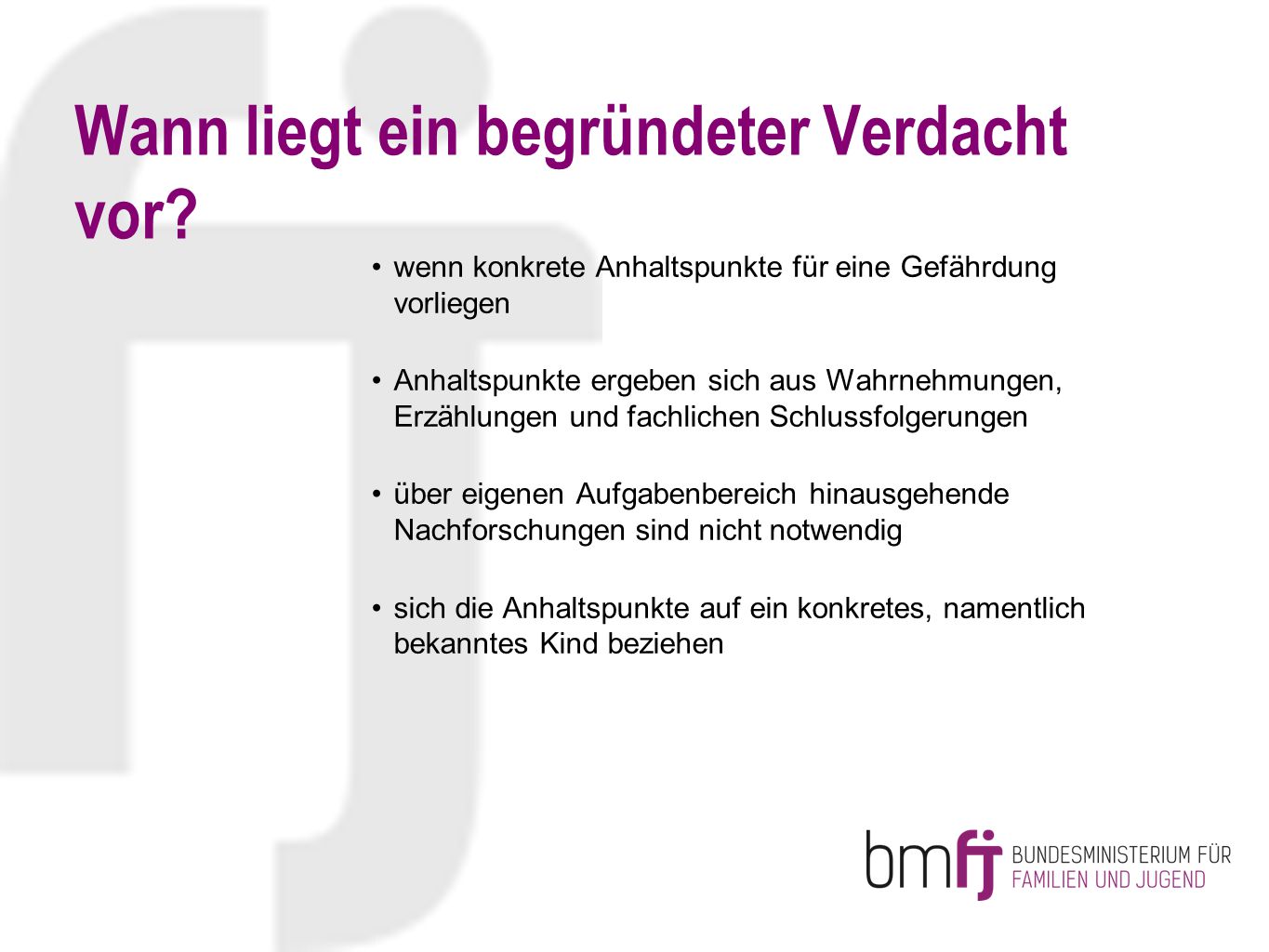 Wann liegt ein begründeter Verdacht vor?

• wenn konkrete Anhaltspunkte für eine Gefährdung vorliegen

• Anhaltspunkte ergeben sich aus Wahrnehmungen, Erzählungen und fachlichen Schlussfolgerungen

• über eigenen Aufgabenbereich hinausgehende Nachforschungen sind nicht notwendig

• sich die Anhaltspunkte auf ein konkretes, namentlich bekanntes Kind beziehen

bmfj BUNDESMINISTERIUM FÜR FAMILIEN UND JUGEND